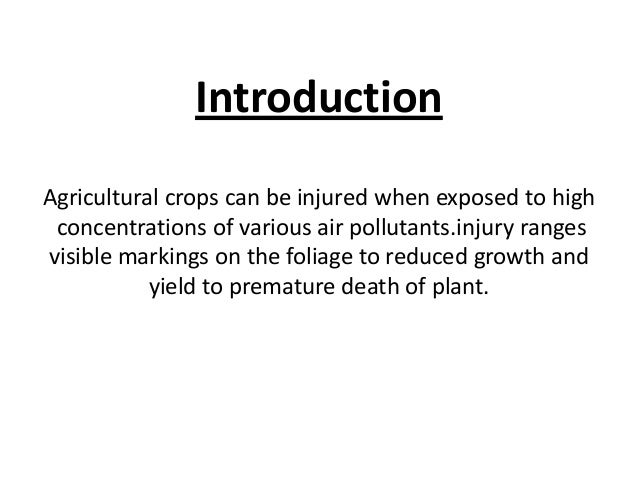 Introduction

Agricultural crops can be injured when exposed to high concentrations of various air pollutants.injury ranges visible markings on the foliage to reduced growth and yield to premature death of plant.